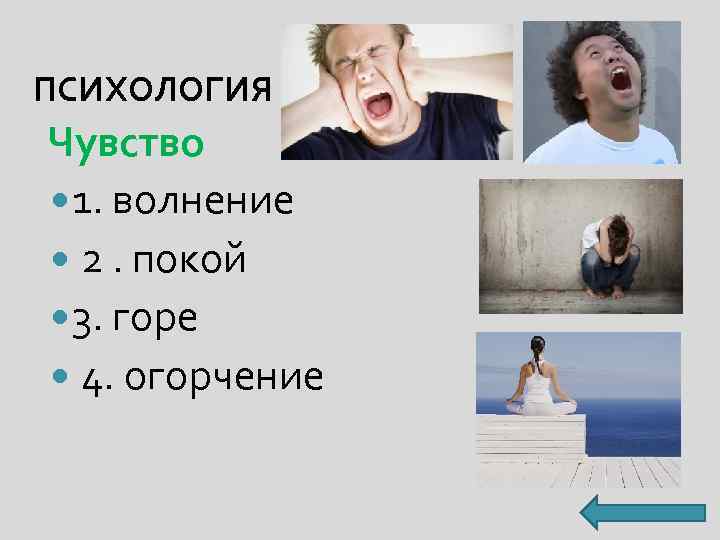 психология
Чувство
• 1. волнение
• 2 . покой
• 3. горе
• 4. огорчение